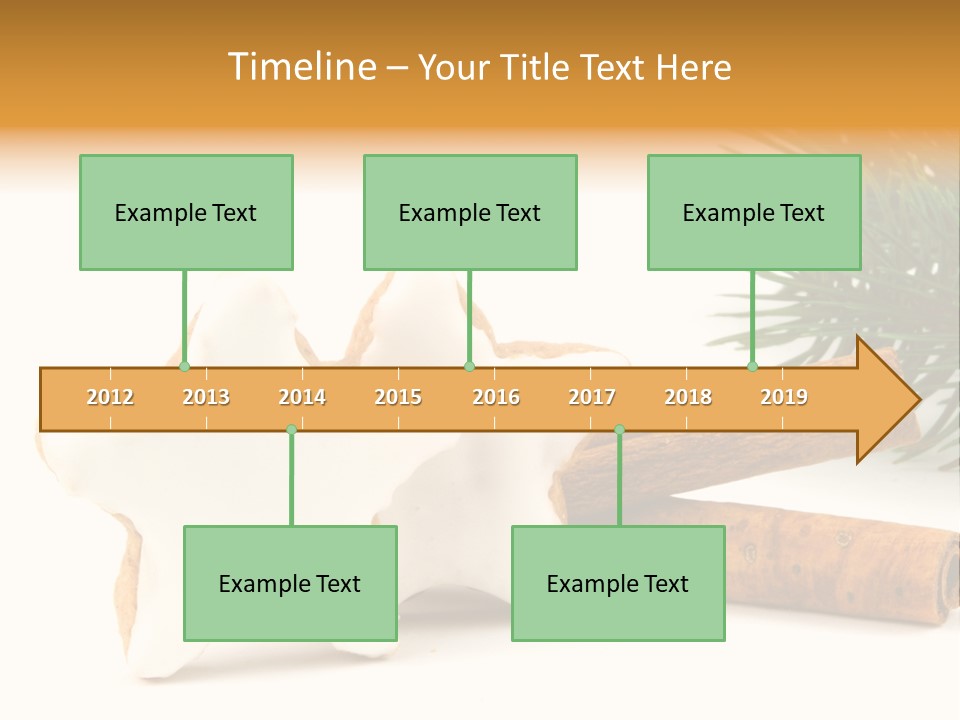 Timeline – Your Title Text Here

Example Text

Example Text

Example Text

2012 2013 2014 2015 2016 2017 2018 2019

Example Text

Example Text